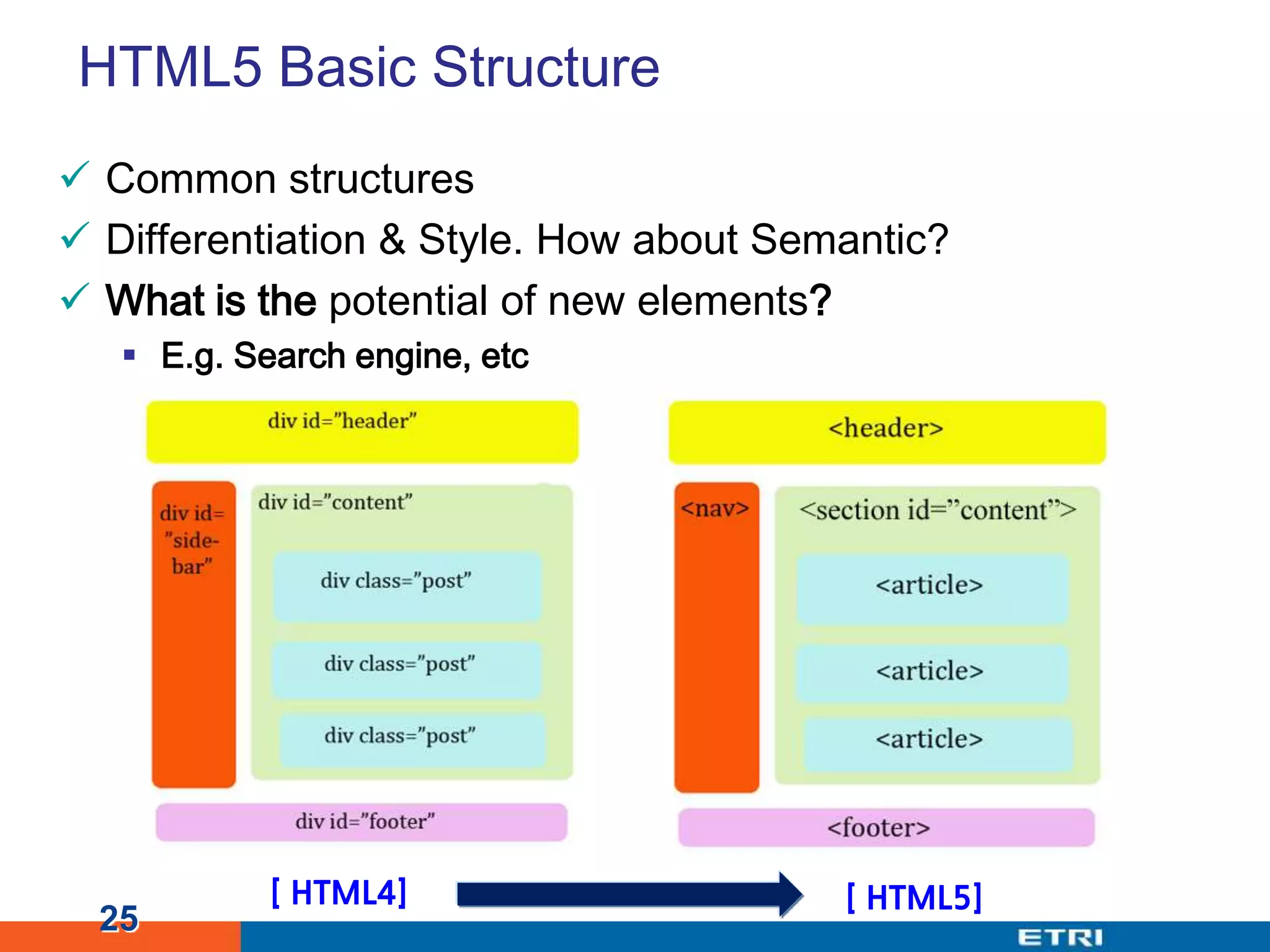 HTML5 Basic Structure

✓ Common structures
✓ Differentiation & Style. How about Semantic?
✓ What is the potential of new elements?
▪ E.g. Search engine, etc

div id="header"

div id= "side-bar"

div id="content"

div class="post"

div class="post"

div class="post"

div id="footer"

<header>

<nav>

<section id="content">

<article>

<article>

<article>

<footer>

[ HTML4]

[ HTML5]

25

ETRI